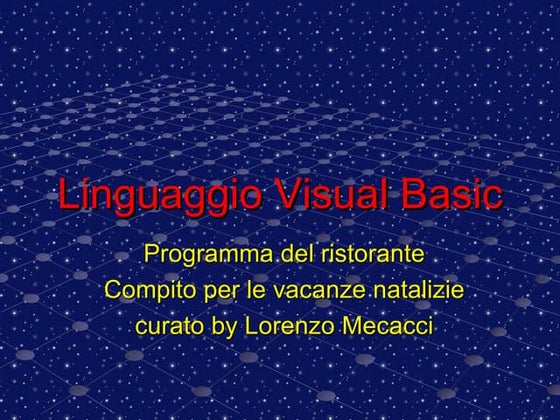 Linguaggio Visual Basic

Programma del ristorante
Compito per le vacanze natalizie
curato by Lorenzo Mecacci